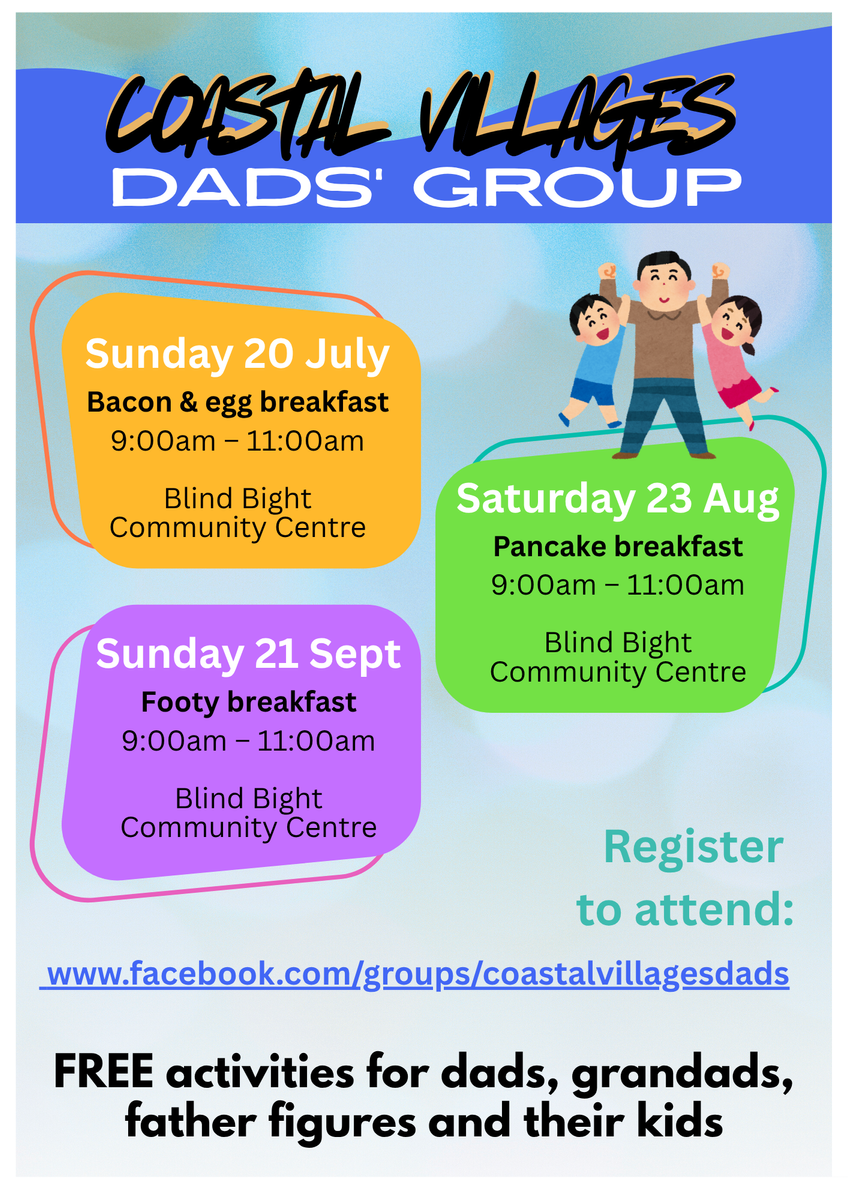 COASTAL VILLAGES
DADS' GROUP

Sunday 20 July
Bacon & egg breakfast
9:00am – 11:00am

Blind Bight Community Centre

Saturday 23 Aug
Pancake breakfast
9:00am – 11:00am

Blind Bight Community Centre

Sunday 21 Sept
Footy breakfast
9:00am – 11:00am

Blind Bight Community Centre

Register to attend:

www.facebook.com/groups/coastalvillagesdads

FREE activities for dads, grandads, father figures and their kids